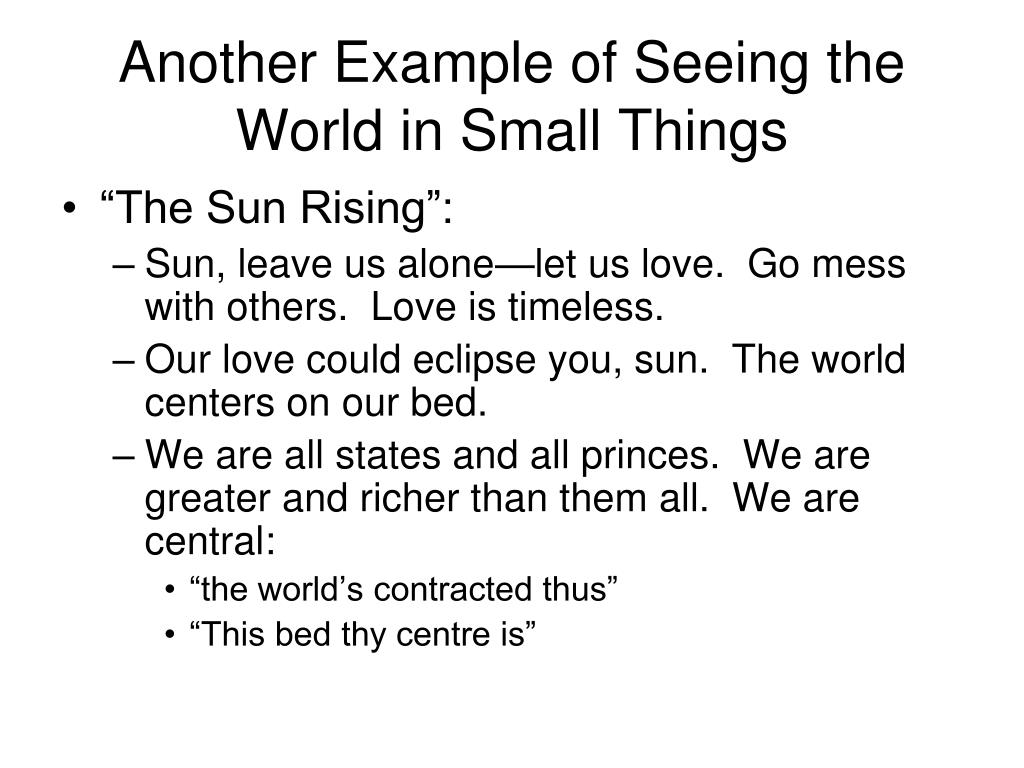 Another Example of Seeing the World in Small Things

• “The Sun Rising”:
– Sun, leave us alone—let us love.  Go mess with others.  Love is timeless.
– Our love could eclipse you, sun.  The world centers on our bed.
– We are all states and all princes.  We are greater and richer than them all.  We are central:
• “the world’s contracted thus”
• “This bed thy centre is”